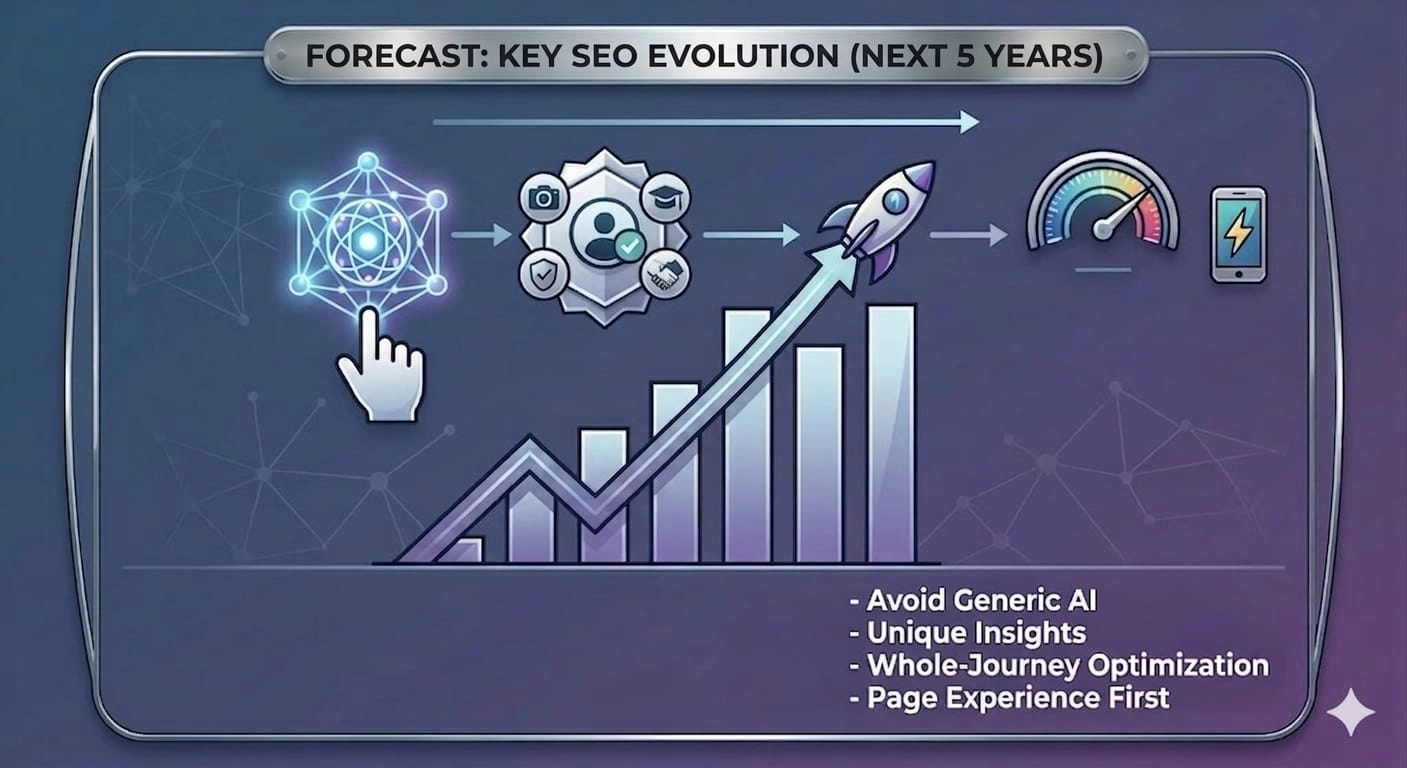 FORECAST: KEY SEO EVOLUTION (NEXT 5 YEARS)

- Avoid Generic AI
- Unique Insights
- Whole-Journey Optimization
- Page Experience First